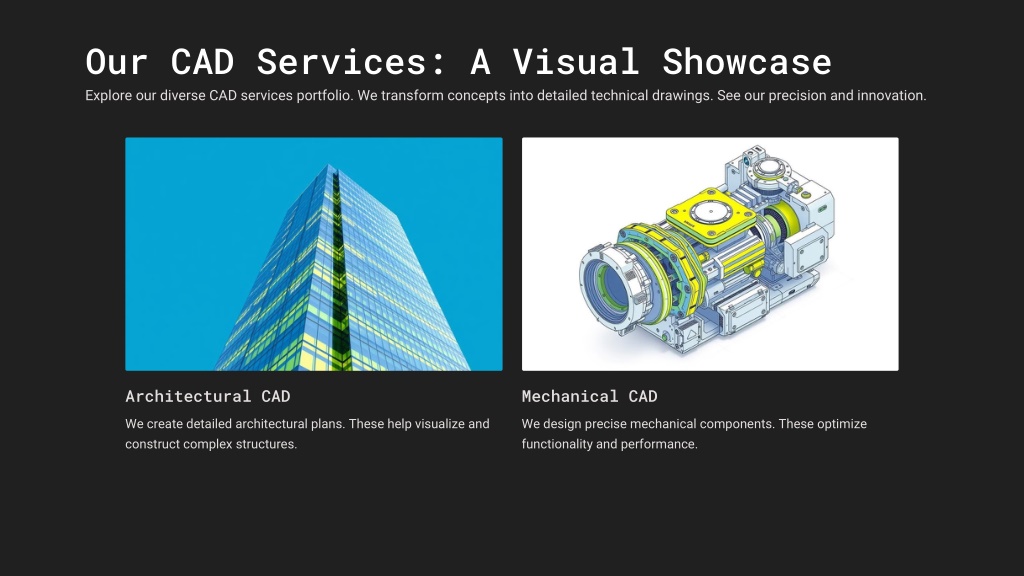 Our CAD Services: A Visual Showcase

Explore our diverse CAD services portfolio. We transform concepts into detailed technical drawings. See our precision and innovation.

Architectural CAD

We create detailed architectural plans. These help visualize and construct complex structures.

Mechanical CAD

We design precise mechanical components. These optimize functionality and performance.